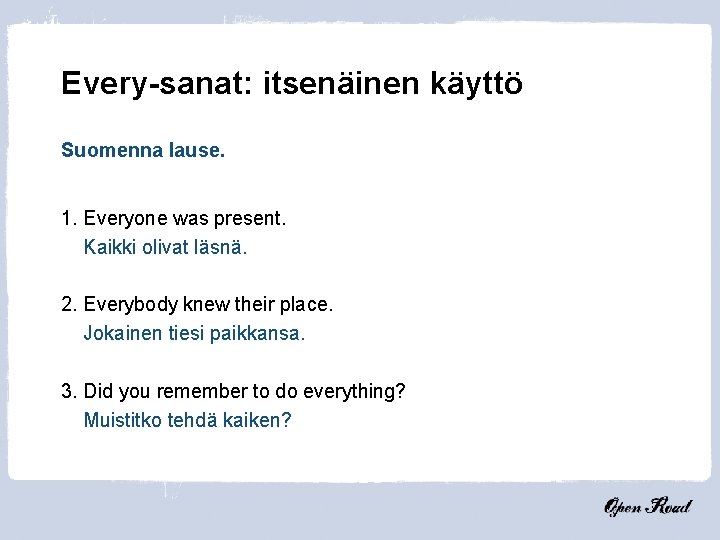 Every-sanat: itsenäinen käyttö

Suomenna lause.

1. Everyone was present.
Kaikki olivat läsnä.

2. Everybody knew their place.
Jokainen tiesi paikkansa.

3. Did you remember to do everything?
Muistitko tehdä kaiken?

Open Road